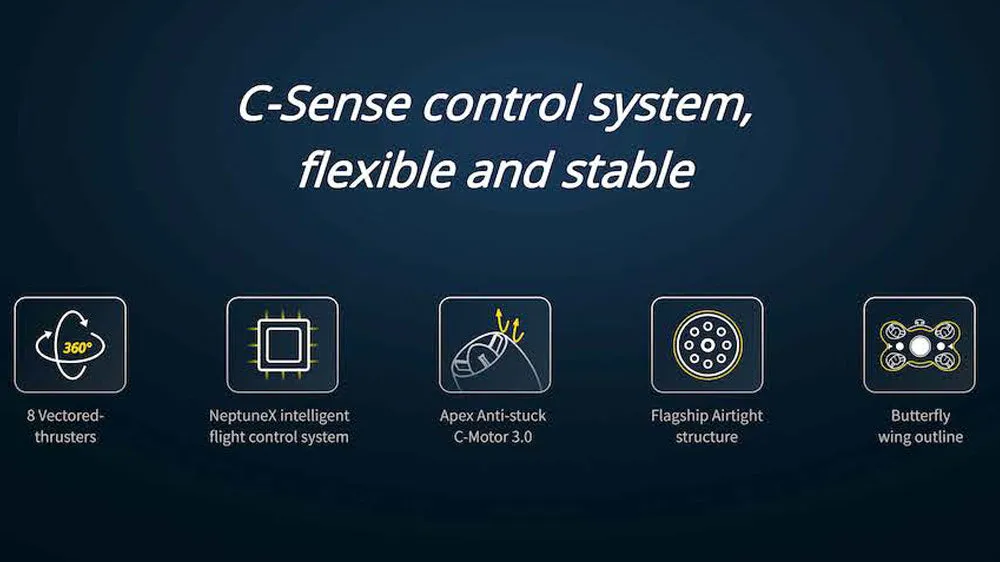 C-Sense control system, flexible and stable

360°

8 Vectored-thrusters

NeptuneX intelligent flight control system

Apex Anti-stuck C-Motor 3.0

Flagship Airtight structure

Butterfly wing outline